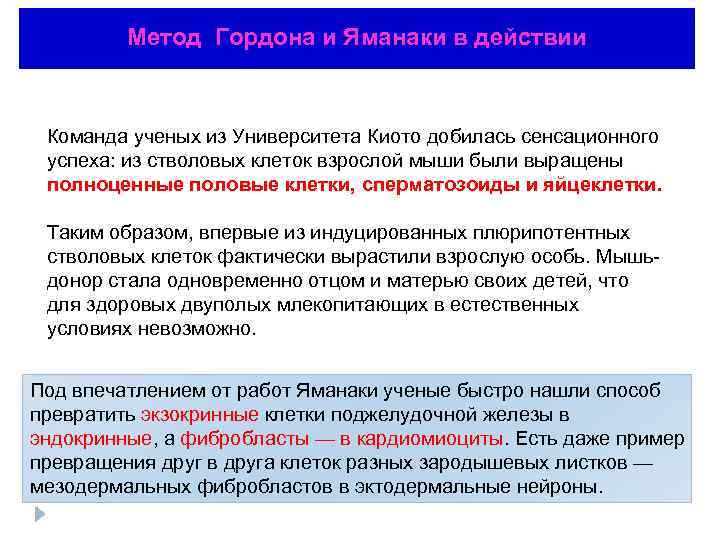 Метод Гордона и Яманаки в действии

Команда ученых из Университета Киото добилась сенсационного успеха: из стволовых клеток взрослой мыши были выращены полноценные половые клетки, сперматозоиды и яйцеклетки.

Таким образом, впервые из индуцированных плюрипотентных стволовых клеток фактически вырастили взрослую особь. Мышь-донор стала одновременно отцом и матерью своих детей, что для здоровых двуполых млекопитающих в естественных условиях невозможно.

Под впечатлением от работ Яманаки ученые быстро нашли способ превратить экзокринные клетки поджелудочной железы в эндокринные, а фибробласты — в кардиомиоциты. Есть даже пример превращения друг в друга клеток разных зародышевых листков — мезодермальных фибробластов в эктодермальные нейроны.